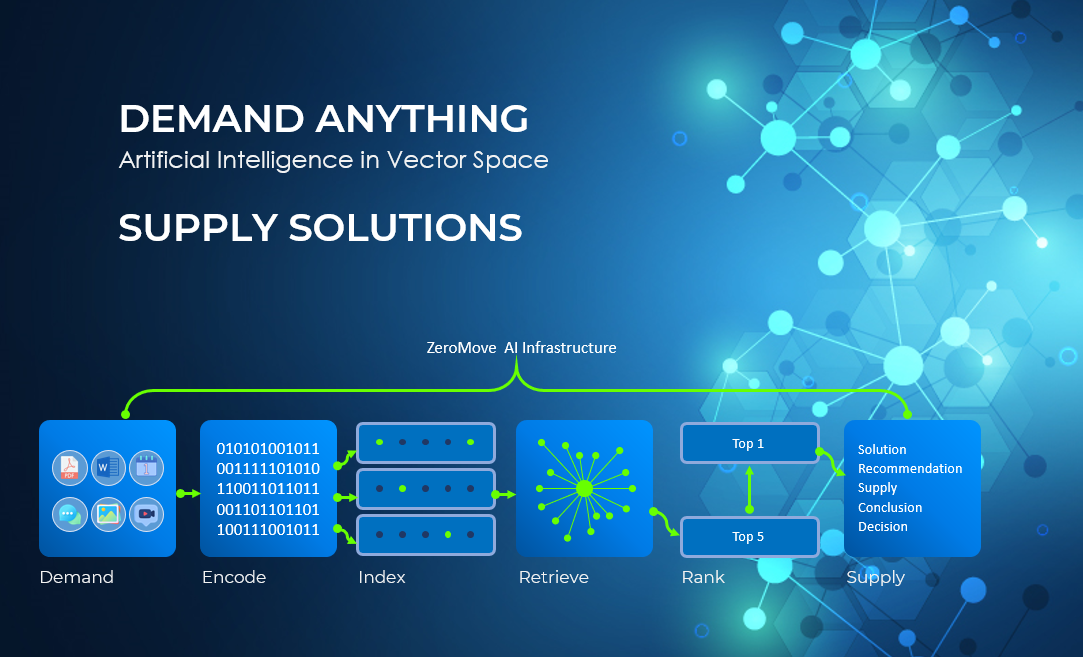 DEMAND ANYTHING
Artificial Intelligence in Vector Space

SUPPLY SOLUTIONS

ZeroMove AI Infrastructure

PDF

010101001011
001111101010
110011011011
001101101101
100111001011

Top 1

Top 5

Solution
Recommendation
Supply
Conclusion
Decision

Demand

Encode

Index

Retrieve

Rank

Supply